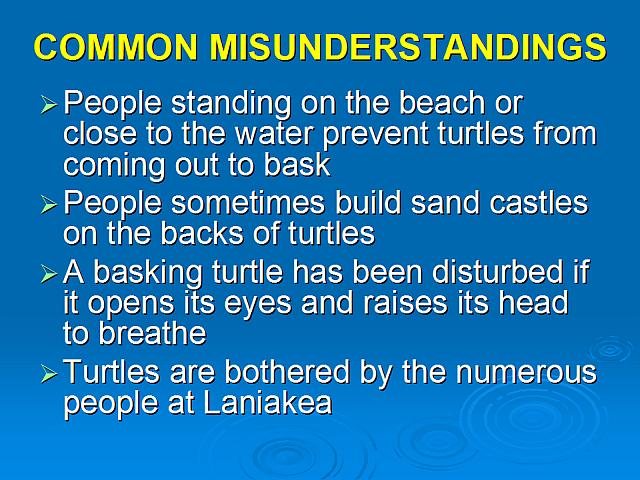 COMMON MISUNDERSTANDINGS

➢ People standing on the beach or close to the water prevent turtles from coming out to bask

➢ People sometimes build sand castles on the backs of turtles

➢ A basking turtle has been disturbed if it opens its eyes and raises its head to breathe

➢ Turtles are bothered by the numerous people at Laniakea